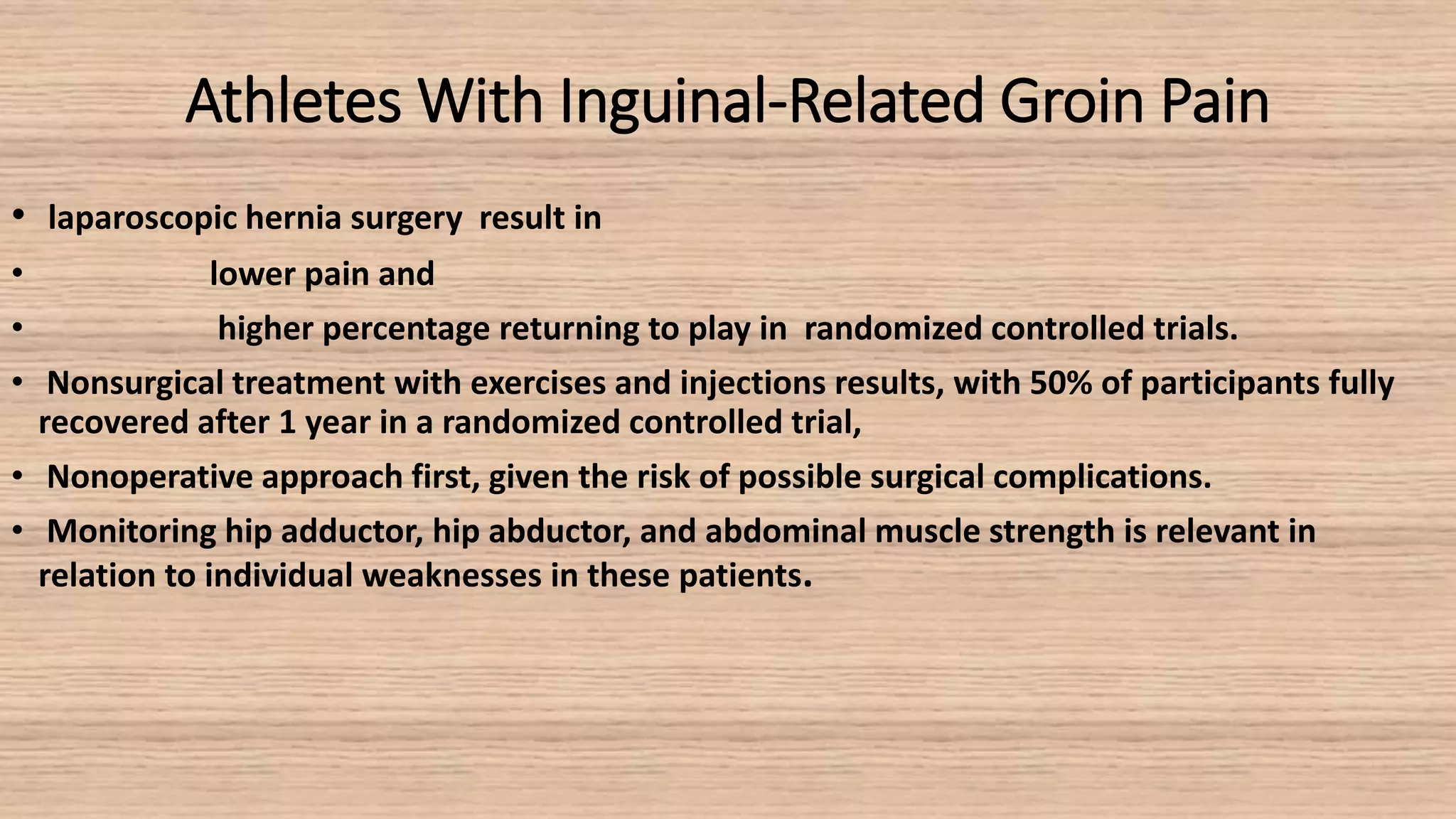 Athletes With Inguinal-Related Groin Pain

• laparoscopic hernia surgery result in

• lower pain and

• higher percentage returning to play in randomized controlled trials.

• Nonsurgical treatment with exercises and injections results, with 50% of participants fully recovered after 1 year in a randomized controlled trial,

• Nonoperative approach first, given the risk of possible surgical complications.

• Monitoring hip adductor, hip abductor, and abdominal muscle strength is relevant in relation to individual weaknesses in these patients.